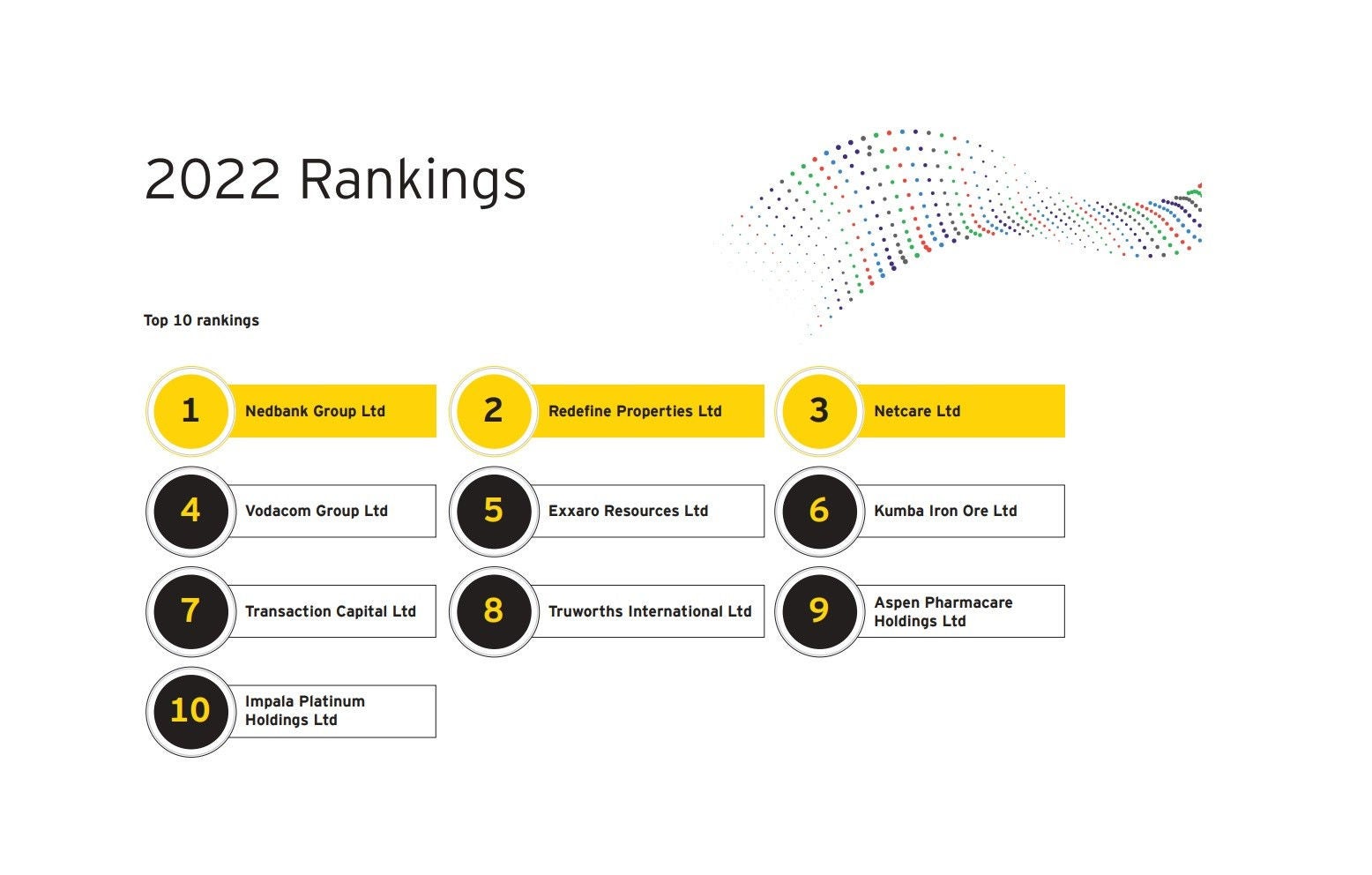 2022 Rankings

Top 10 rankings

1 Nedbank Group Ltd

2 Redefine Properties Ltd

3 Netcare Ltd

4 Vodacom Group Ltd

5 Exxaro Resources Ltd

6 Kumba Iron Ore Ltd

7 Transaction Capital Ltd

8 Truworths International Ltd

9 Aspen Pharmacare Holdings Ltd

10 Impala Platinum Holdings Ltd